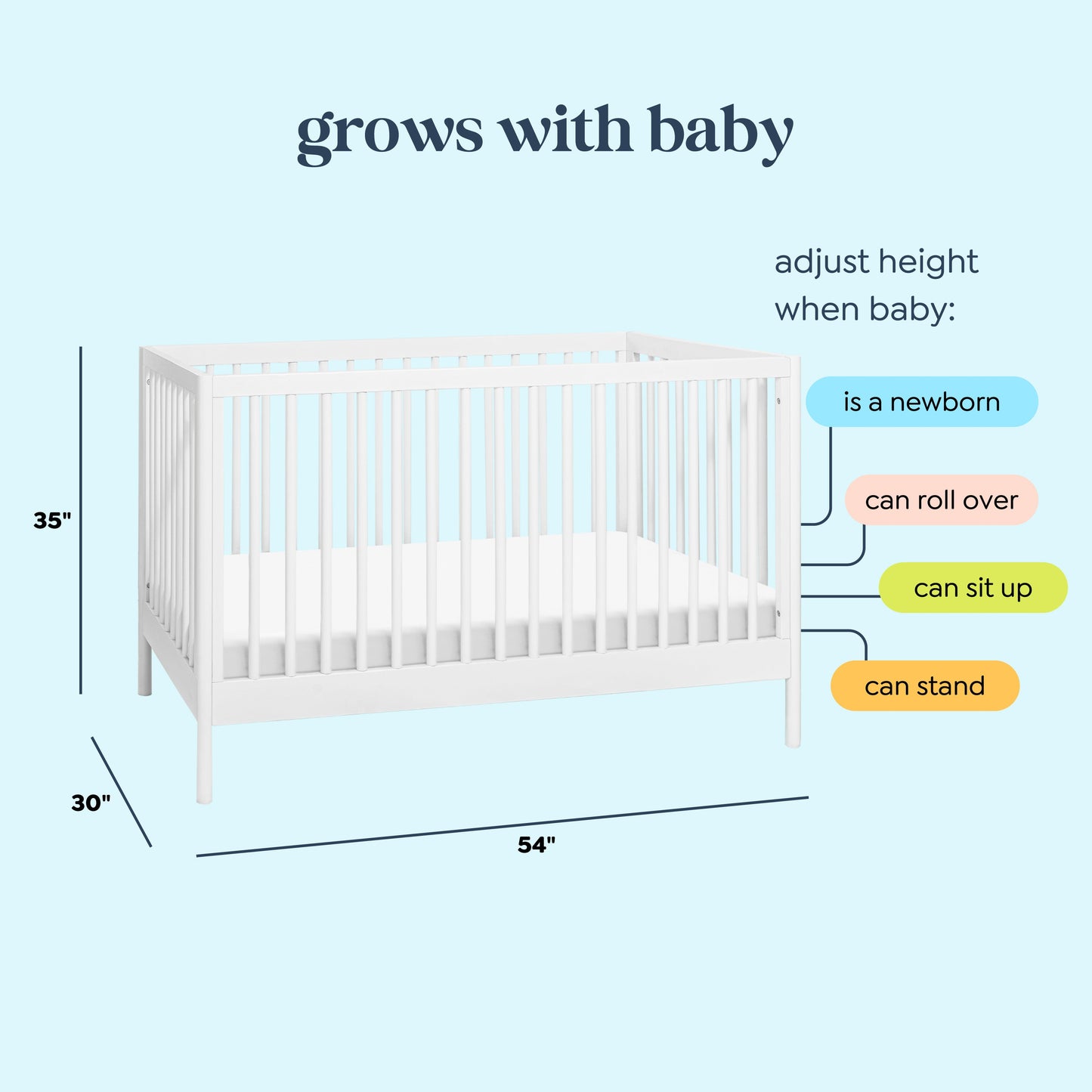 grows with baby

adjust height when baby:

is a newborn

can roll over

can sit up

can stand

35"

30"

54"